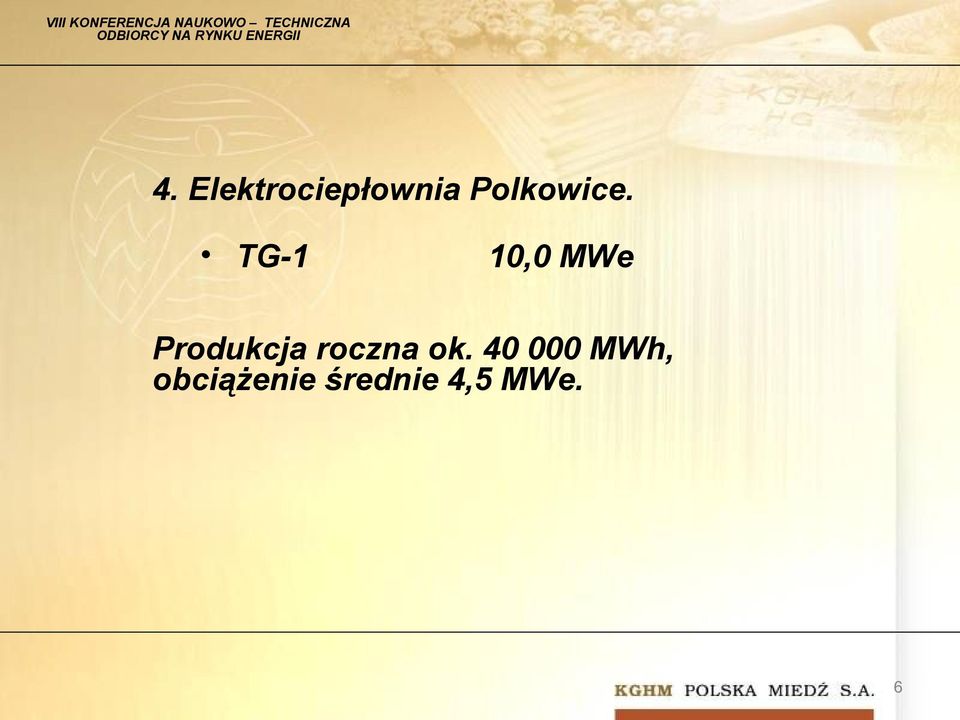 VIII KONFERENCJA NAUKOWO – TECHNICZNA
ODBIORCY NA RYNKU ENERGII

KGHM
HG

4. Elektrociepłownia Polkowice.

• TG-1 10,0 MWe

Produkcja roczna ok. 40 000 MWh, obciążenie średnie 4,5 MWe.

KGHM POLSKA MIEDŹ S.A. 6